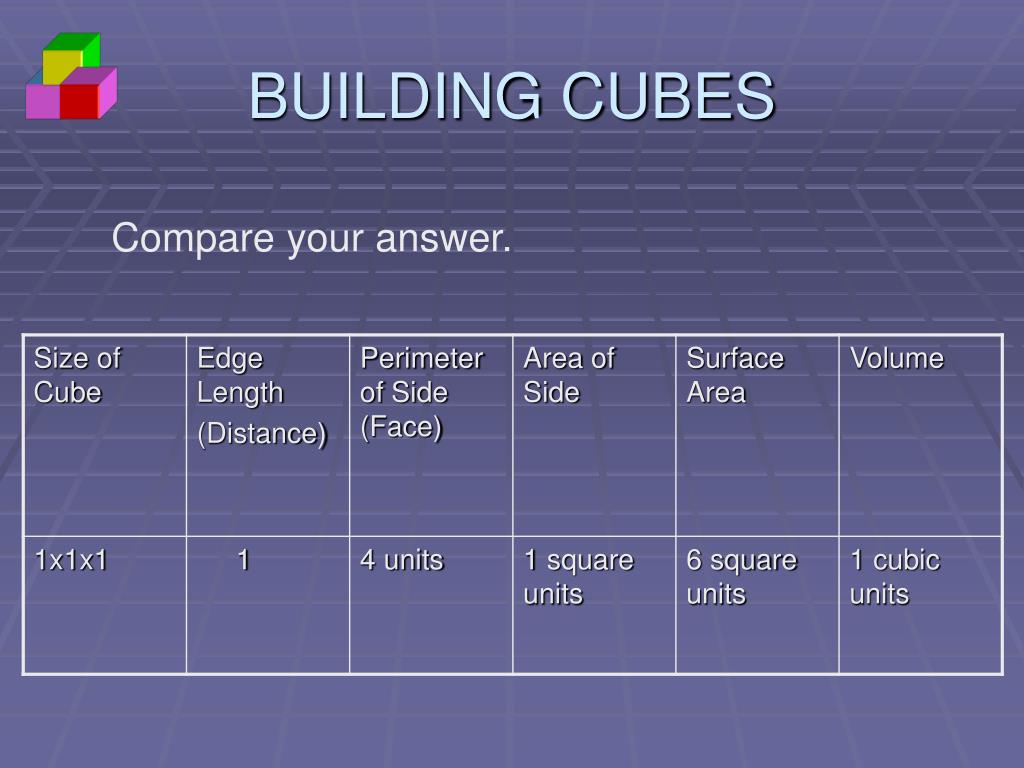 BUILDING CUBES

Compare your answer.

| Size of Cube | Edge Length (Distance) | Perimeter of Side (Face) | Area of Side | Surface Area | Volume |
|---|---|---|---|---|---|
| 1x1x1 | 1 | 4 units | 1 square units | 6 square units | 1 cubic units |